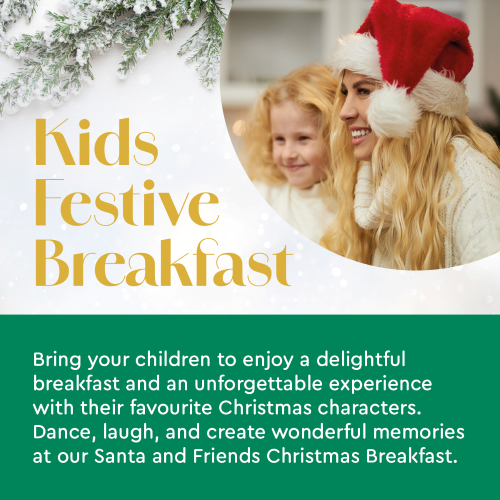 Kids Festive Breakfast

Bring your children to enjoy a delightful breakfast and an unforgettable experience with their favourite Christmas characters. Dance, laugh, and create wonderful memories at our Santa and Friends Christmas Breakfast.